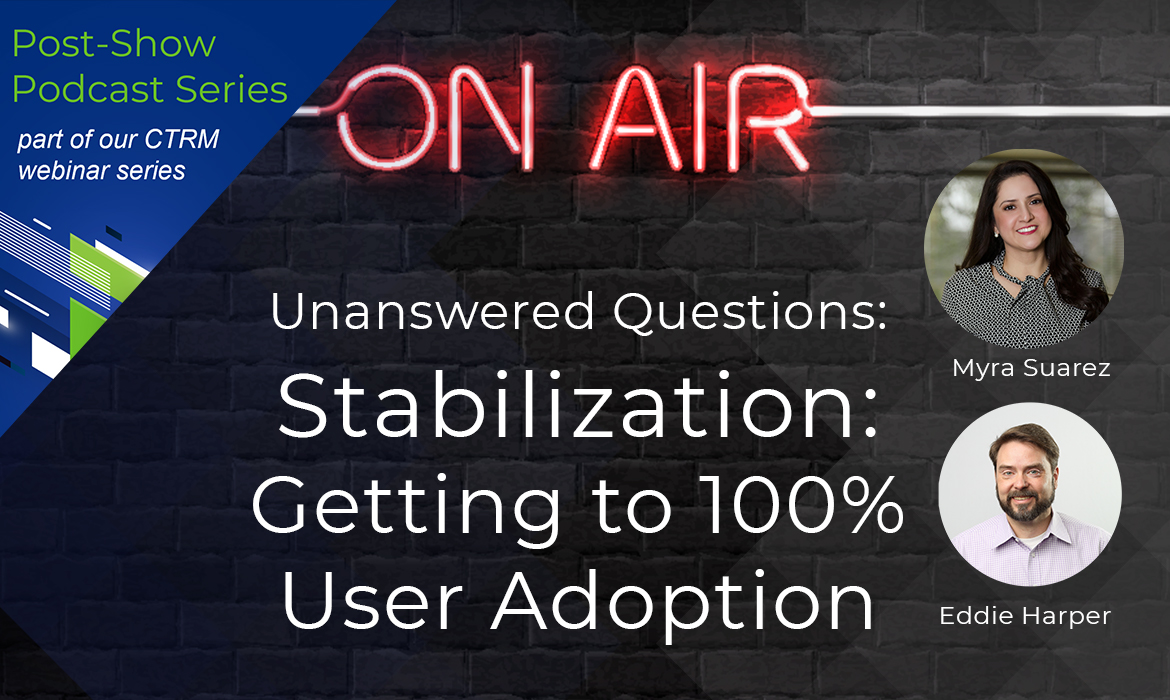 Post-Show Podcast Series

part of our CTRM webinar series

ON AIR

Unanswered Questions:

Stabilization: Getting to 100% User Adoption

Myra Suarez

Eddie Harper